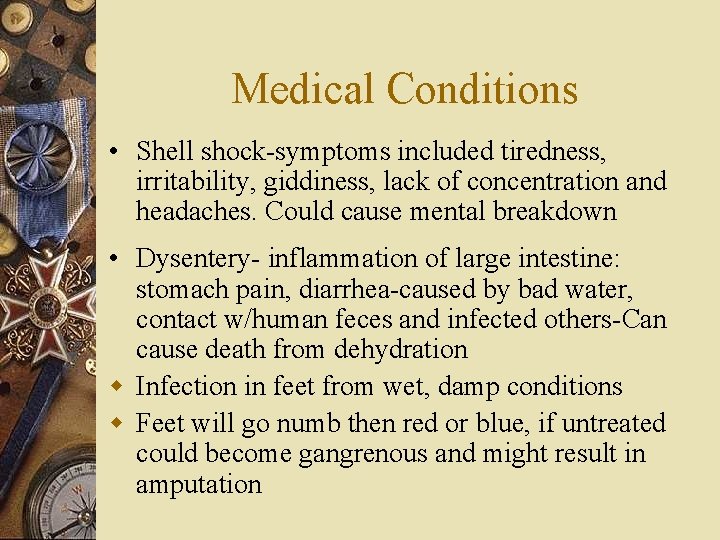 Medical Conditions

• Shell shock-symptoms included tiredness, irritability, giddiness, lack of concentration and headaches. Could cause mental breakdown

• Dysentery- inflammation of large intestine: stomach pain, diarrhea-caused by bad water, contact w/human feces and infected others-Can cause death from dehydration

◆ Infection in feet from wet, damp conditions

◆ Feet will go numb then red or blue, if untreated could become gangrenous and might result in amputation